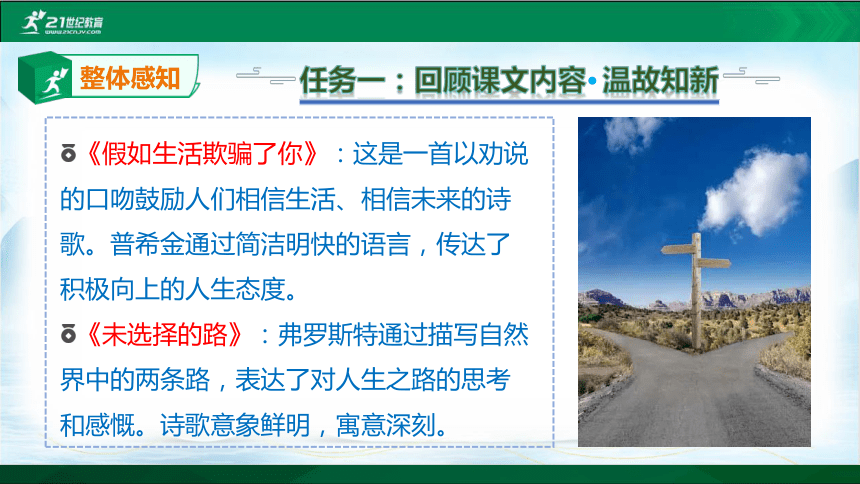 21世纪教育
www.21cnjy.com

整体感知

任务一：回顾课文内容·温故知新

《假如生活欺骗了你》：这是一首以劝说的口吻鼓励人们相信生活、相信未来的诗歌。普希金通过简洁明快的语言，传达了积极向上的人生态度。

《未选择的路》：弗罗斯特通过描写自然界中的两条路，表达了对人生之路的思考和感慨。诗歌意象鲜明，寓意深刻。